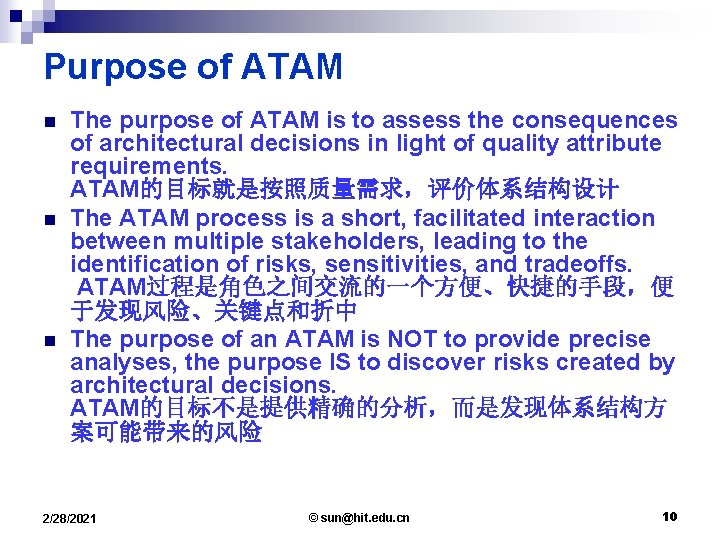 Purpose of ATAM

- The purpose of ATAM is to assess the consequences of architectural decisions in light of quality attribute requirements.
ATAM的目标就是按照质量需求，评价体系结构设计
- The ATAM process is a short, facilitated interaction between multiple stakeholders, leading to the identification of risks, sensitivities, and tradeoffs.
ATAM过程是角色之间交流的一个方便、快捷的手段，便于发现风险、关键点和折中
- The purpose of an ATAM is NOT to provide precise analyses, the purpose IS to discover risks created by architectural decisions.
ATAM的目标不是提供精确的分析，而是发现体系结构方案可能带来的风险

2/28/2021 © sun@hit.edu.cn 10